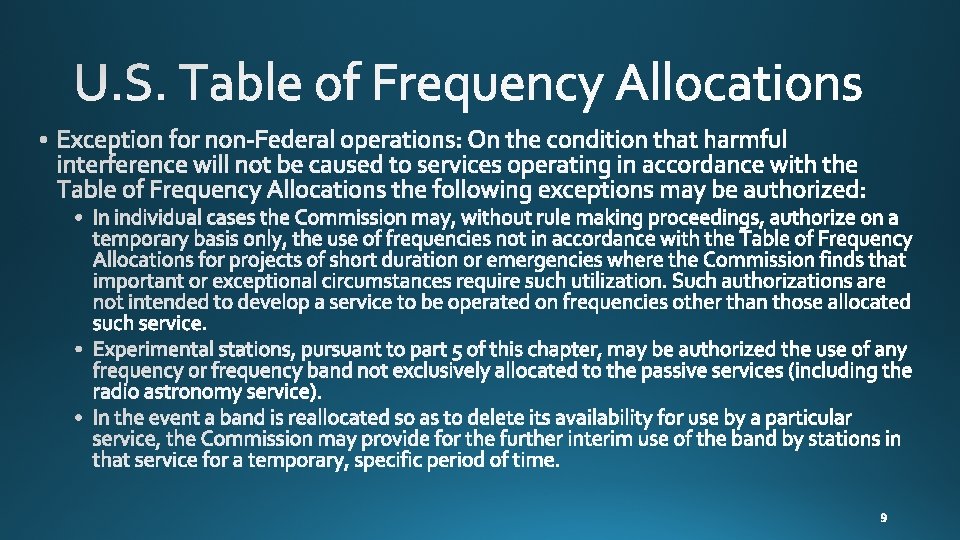 U.S. Table of Frequency Allocations

• Exception for non-Federal operations: On the condition that harmful interference will not be caused to services operating in accordance with the Table of Frequency Allocations the following exceptions may be authorized:

• In individual cases the Commission may, without rule making proceedings, authorize on a temporary basis only, the use of frequencies not in accordance with the Table of Frequency Allocations for projects of short duration or emergencies where the Commission finds that important or exceptional circumstances require such utilization. Such authorizations are not intended to develop a service to be operated on frequencies other than those allocated such service.

• Experimental stations, pursuant to part 5 of this chapter, may be authorized the use of any frequency or frequency band not exclusively allocated to the passive services (including the radio astronomy service).

• In the event a band is reallocated so as to delete its availability for use by a particular service, the Commission may provide for the further interim use of the band by stations in that service for a temporary, specific period of time.

9